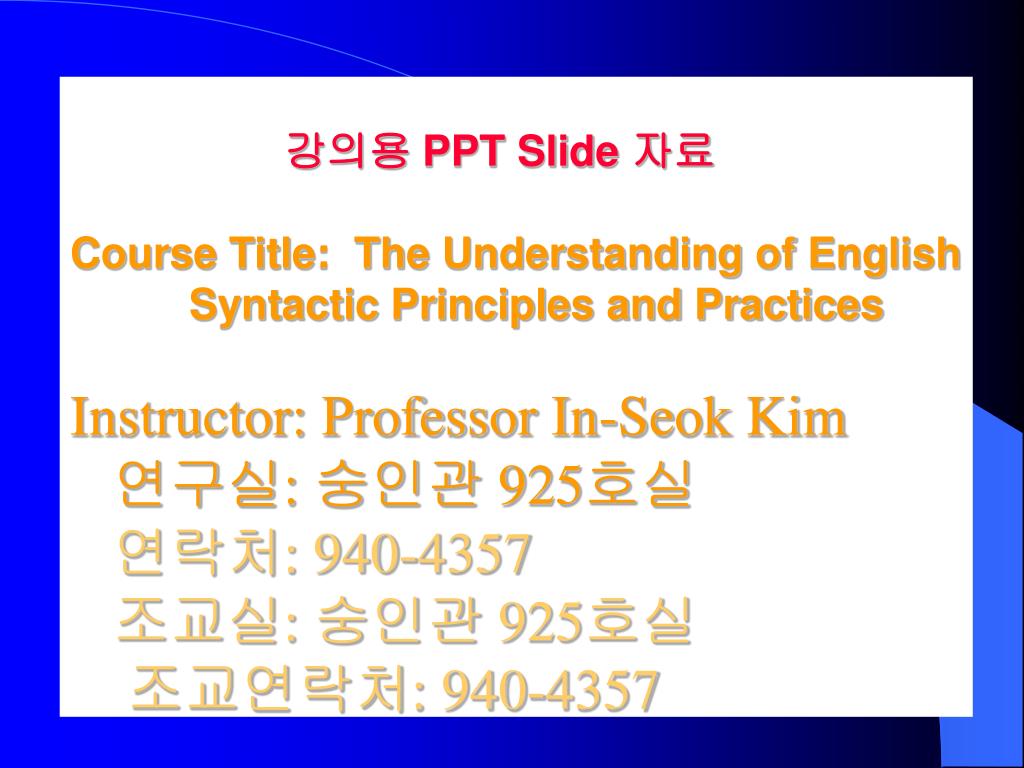 강의용 PPT Slide 자료

Course Title: The Understanding of English Syntactic Principles and Practices

Instructor: Professor In-Seok Kim
연구실: 숭인관 925호실
연락처: 940-4357
조교실: 숭인관 925호실
조교연락처: 940-4357